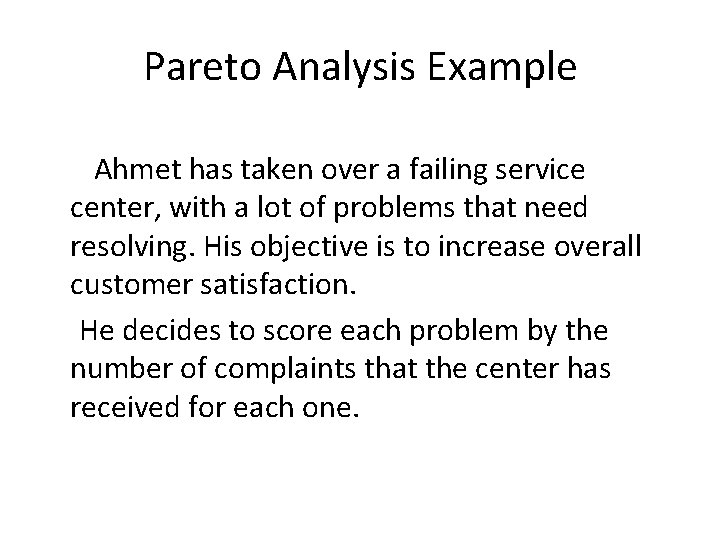 Pareto Analysis Example

Ahmet has taken over a failing service center, with a lot of problems that need resolving. His objective is to increase overall customer satisfaction.

He decides to score each problem by the number of complaints that the center has received for each one.